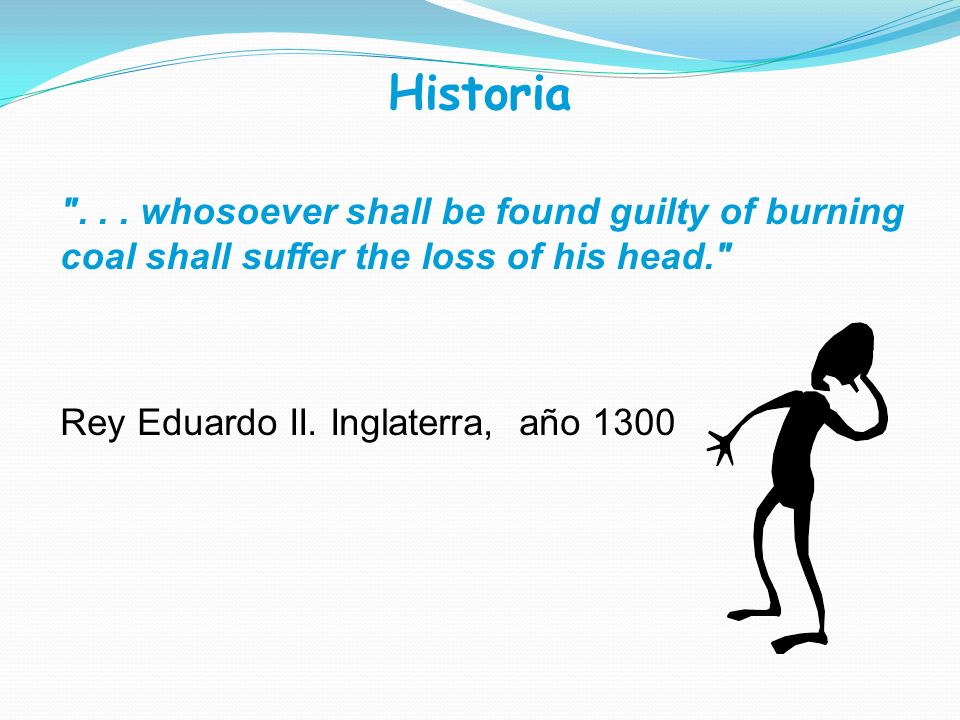 Historia

". . . whosoever shall be found guilty of burning coal shall suffer the loss of his head."

Rey Eduardo II. Inglaterra,  año 1300